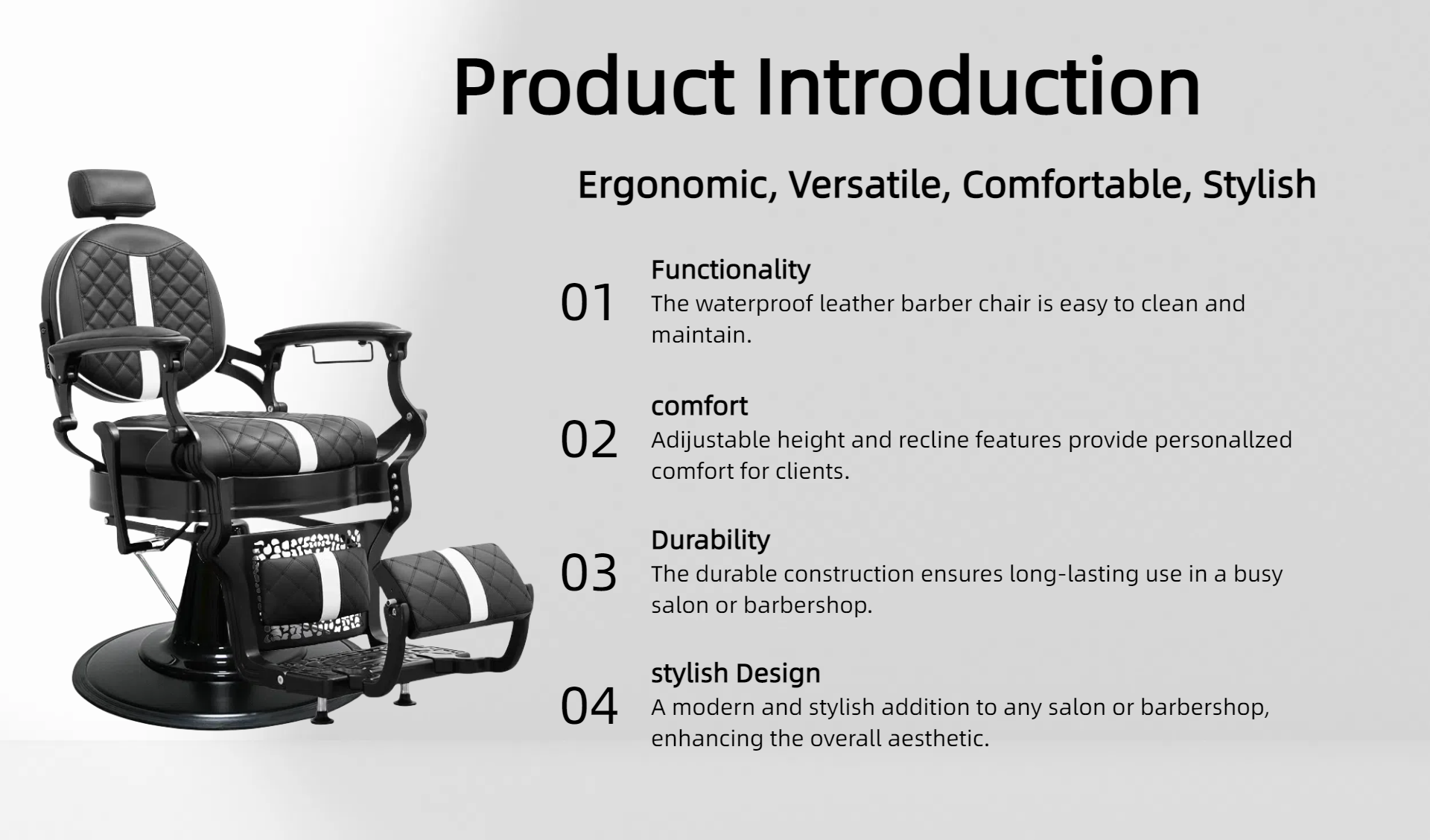 Product Introduction

Ergonomic, Versatile, Comfortable, Stylish

01
Functionality
The waterproof leather barber chair is easy to clean and maintain.

02
comfort
Adijustable height and recline features provide personallzed comfort for clients.

03
Durability
The durable construction ensures long-lasting use in a busy salon or barbershop.

04
stylish Design
A modern and stylish addition to any salon or barbershop, enhancing the overall aesthetic.